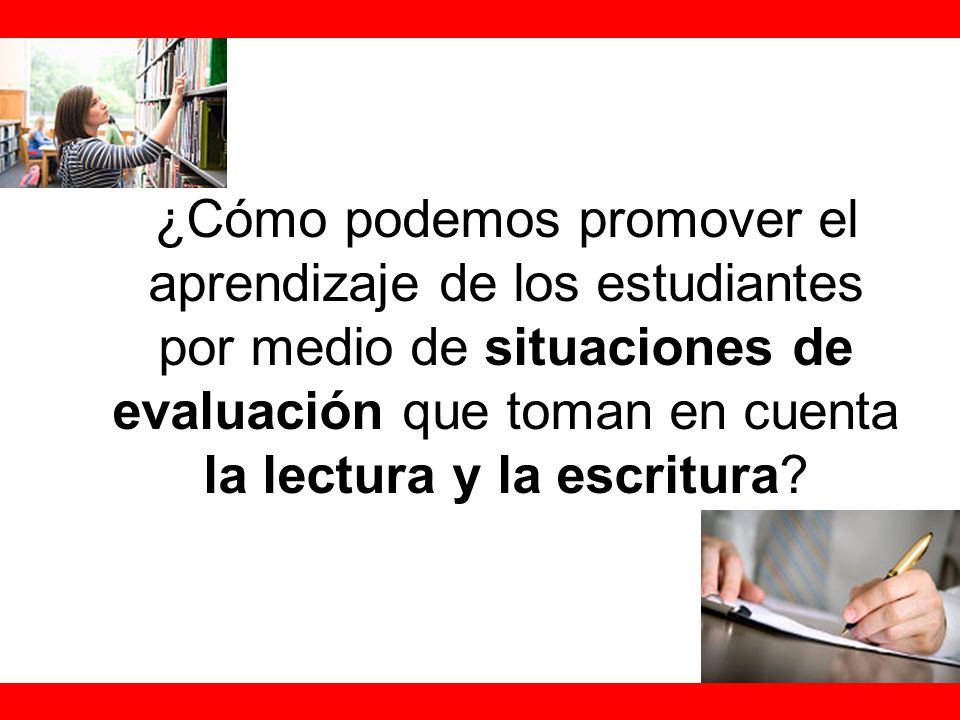 ¿Cómo podemos promover el aprendizaje de los estudiantes por medio de situaciones de evaluación que toman en cuenta la lectura y la escritura?